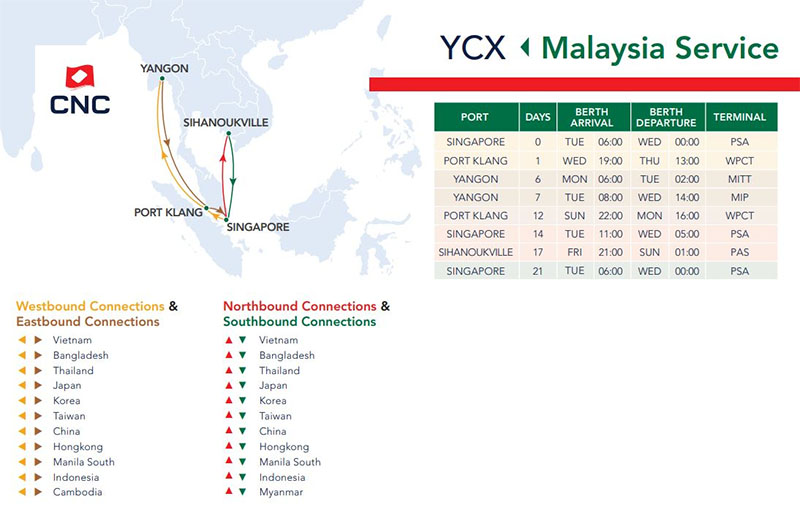 CNC

YANGON

SIHANOUKVILLE

PORT KLANG

SINGAPORE

YCX Malaysia Service

| PORT | DAYS | BERTH ARRIVAL | | BERTH DEPARTURE | | TERMINAL |
|---|---|---|---|---|---|---|
| SINGAPORE | 0 | TUE | 06:00 | WED | 00:00 | PSA |
| PORT KLANG | 1 | WED | 19:00 | THU | 13:00 | WPCT |
| YANGON | 6 | MON | 06:00 | TUE | 02:00 | MITT |
| YANGON | 7 | TUE | 08:00 | WED | 14:00 | MIP |
| PORT KLANG | 12 | SUN | 22:00 | MON | 16:00 | WPCT |
| SINGAPORE | 14 | TUE | 11:00 | WED | 05:00 | PSA |
| SIHANOUKVILLE | 17 | FRI | 21:00 | SUN | 01:00 | PAS |
| SINGAPORE | 21 | TUE | 06:00 | WED | 00:00 | PSA |

Westbound Connections & Eastbound Connections
Vietnam
Bangladesh
Thailand
Japan
Korea
Taiwan
China
Hongkong
Manila South
Indonesia
Cambodia

Northbound Connections & Southbound Connections
Vietnam
Bangladesh
Thailand
Japan
Korea
Taiwan
China
Hongkong
Manila South
Indonesia
Myanmar